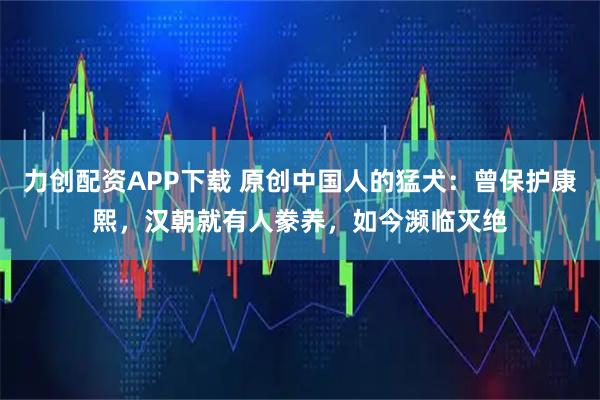 力创配资APP下载 原创中国人的猛犬：曾保护康熙，汉朝就有人豢养，如今濒临灭绝